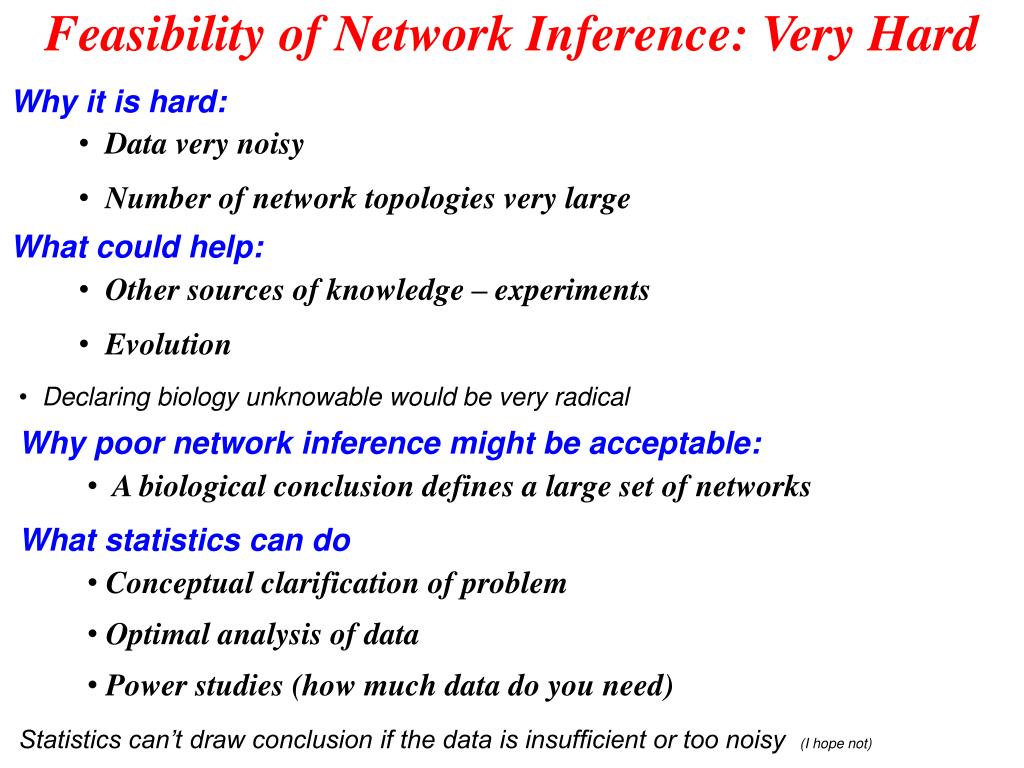 Feasibility of Network Inference: Very Hard

Why it is hard:

• Data very noisy

• Number of network topologies very large

What could help:

• Other sources of knowledge – experiments

• Evolution

• Declaring biology unknowable would be very radical

Why poor network inference might be acceptable:

• A biological conclusion defines a large set of networks

What statistics can do

• Conceptual clarification of problem

• Optimal analysis of data

• Power studies (how much data do you need)

Statistics can't draw conclusion if the data is insufficient or too noisy (I hope not)